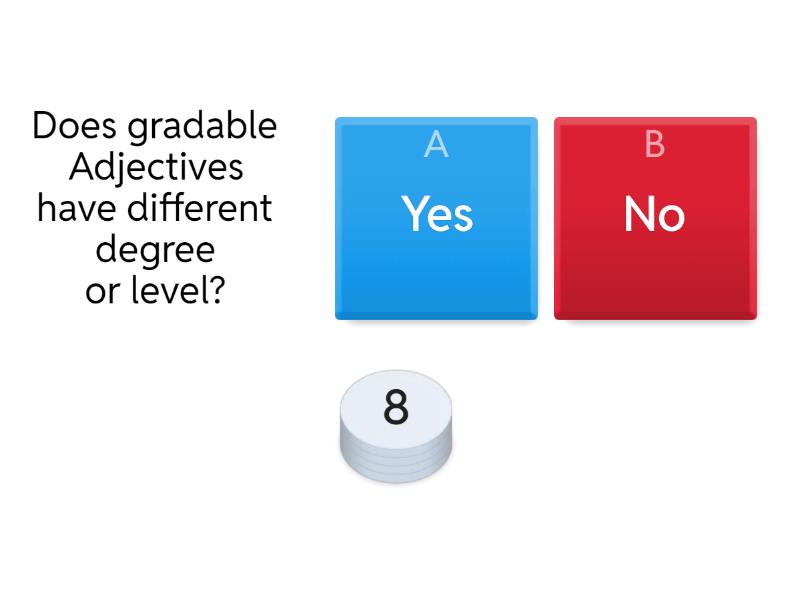 Does gradable Adjectives have different degree or level?

A
Yes

B
No

8